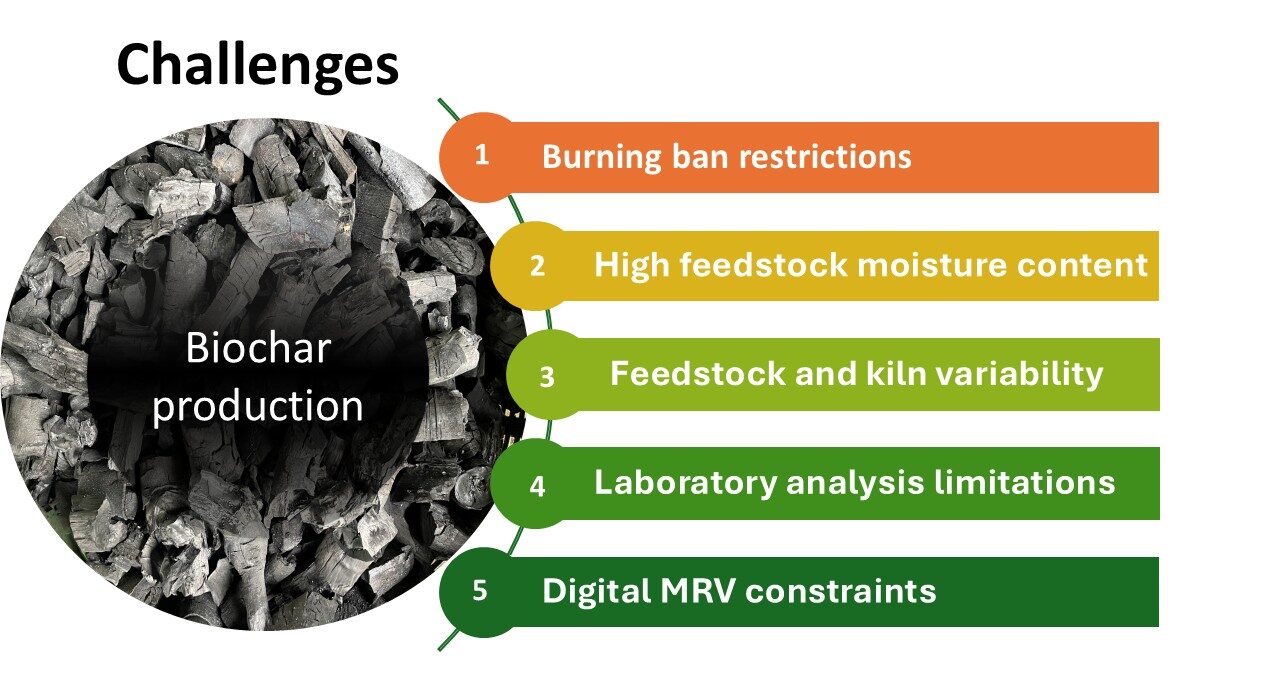 Challenges

Biochar production

1 Burning ban restrictions

2 High feedstock moisture content

3 Feedstock and kiln variability

4 Laboratory analysis limitations

5 Digital MRV constraints